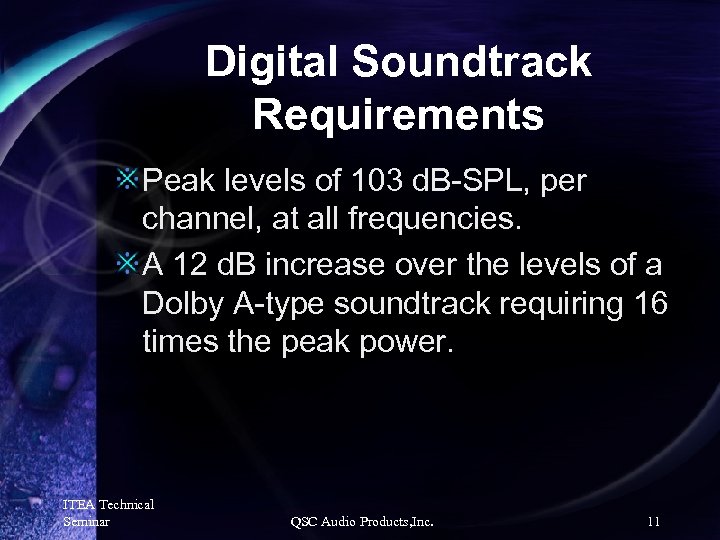 Digital Soundtrack Requirements

Peak levels of 103 dB-SPL, per channel, at all frequencies.

A 12 dB increase over the levels of a Dolby A-type soundtrack requiring 16 times the peak power.

ITEA Technical Seminar

QSC Audio Products,Inc.

11